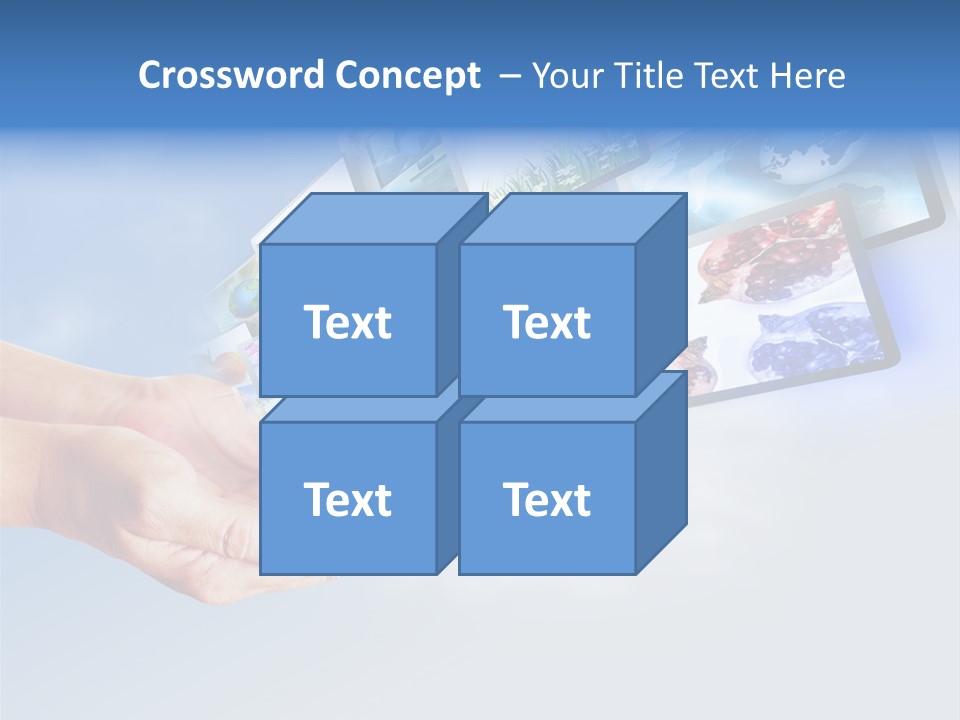 Crossword Concept – Your Title Text Here

Text

Text

Text

Text